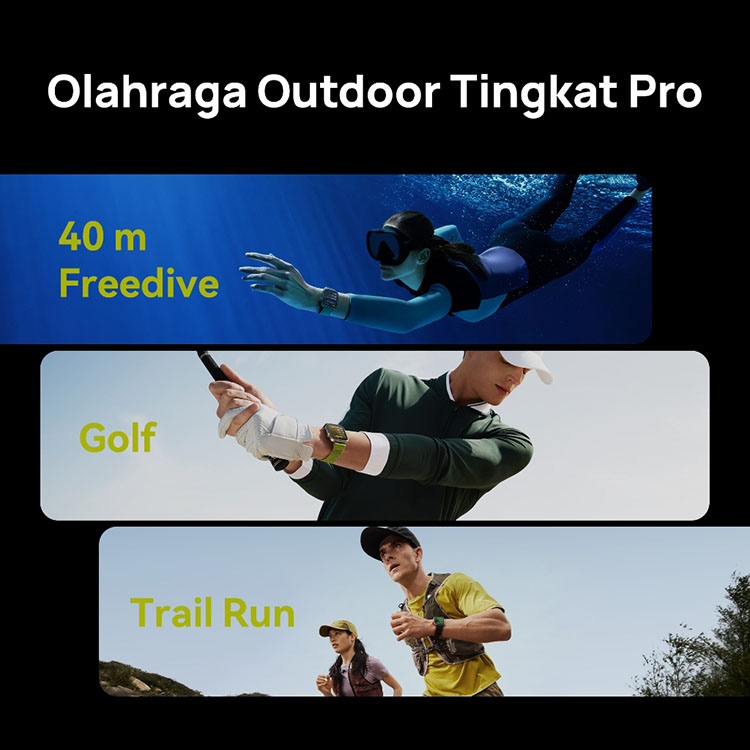 Olahraga Outdoor Tingkat Pro

40 m
Freedive

Golf

Trail Run